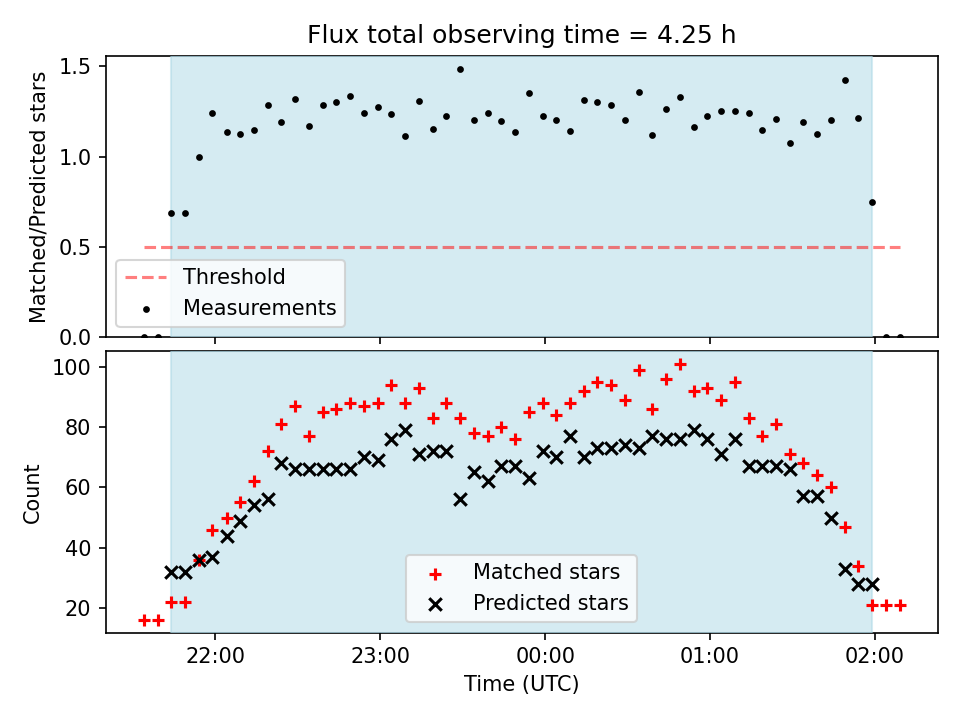 Flux total observing time = 4.25 h

Matched/Predicted stars

1.5
1.0
0.5
0.0

Threshold
Measurements

Count

100
80
60
40
20

Matched stars
Predicted stars

22:00
23:00
00:00
01:00
02:00

Time (UTC)